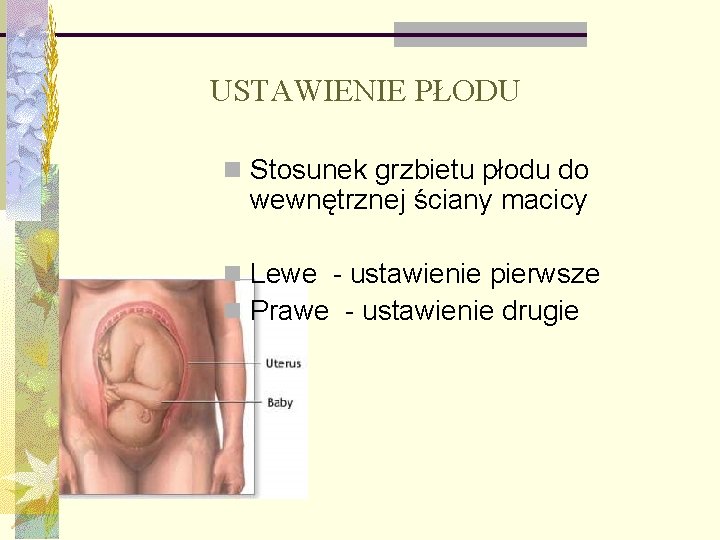 USTAWIENIE PŁODU

Stosunek grzbietu płodu do wewnętrznej ściany macicy

Lewe - ustawienie pierwsze

Prawe - ustawienie drugie

Uterus

Baby